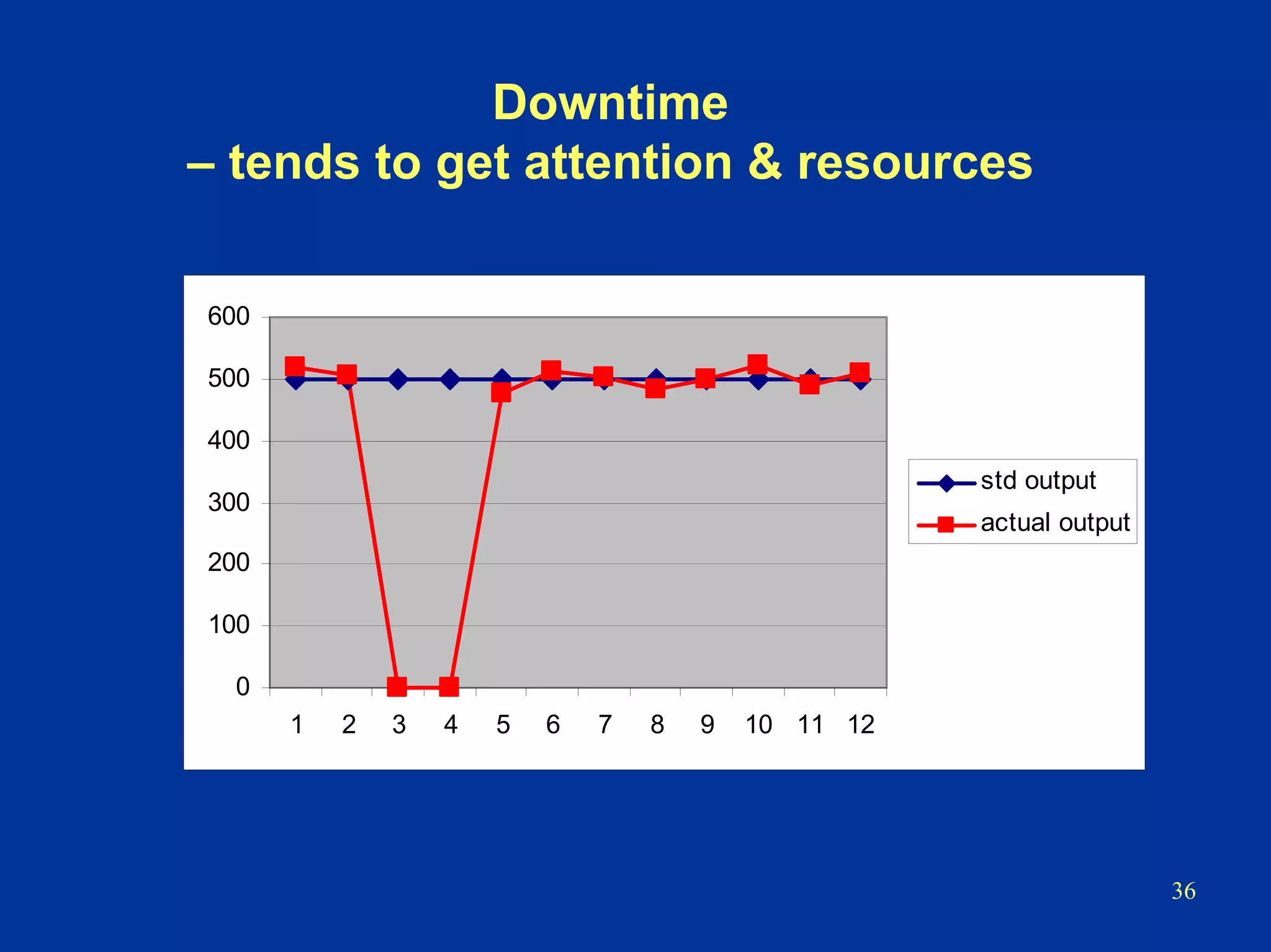 Downtime
– tends to get attention & resources

600
500
400
300
200
100
0

1 2 3 4 5 6 7 8 9 10 11 12

std output
actual output

36